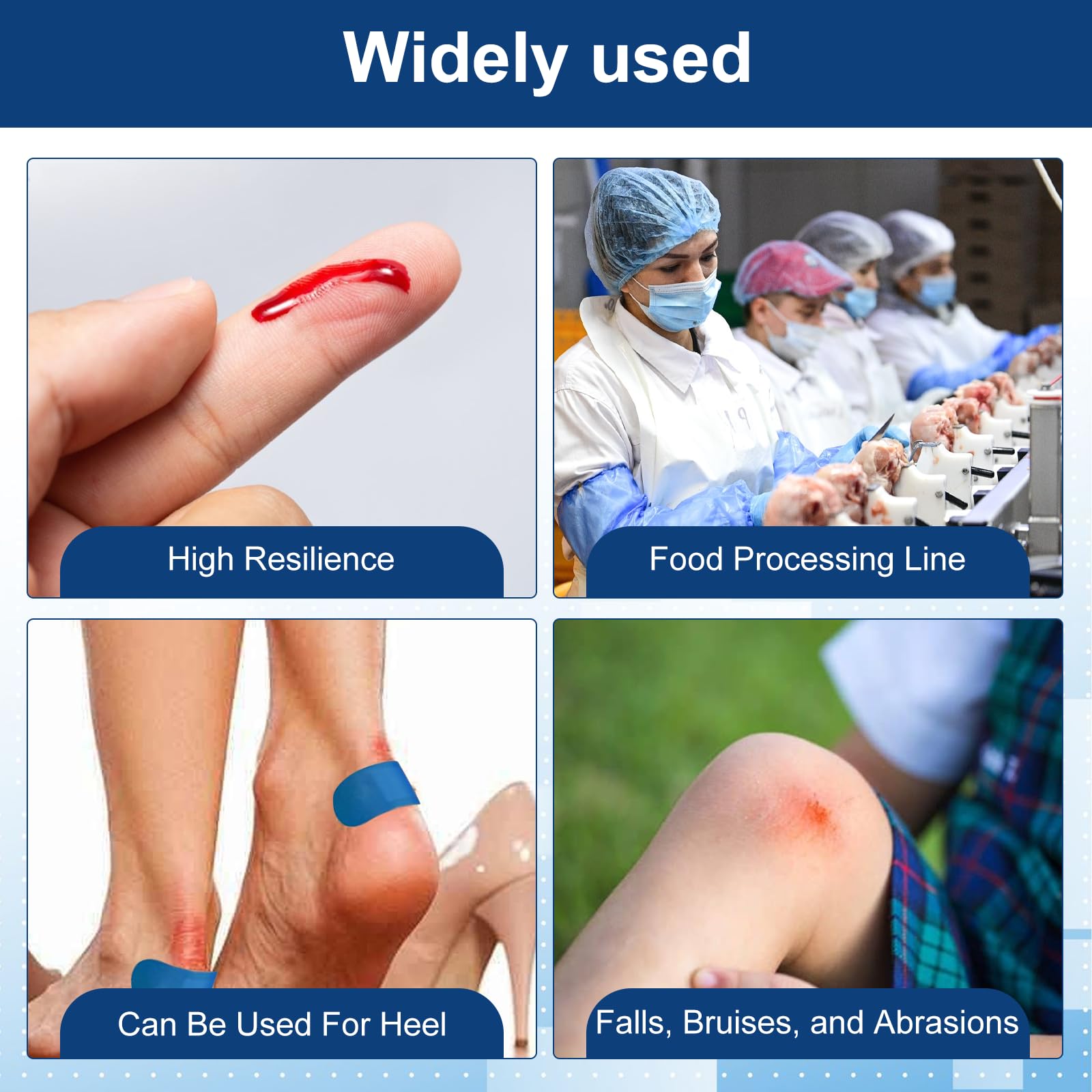 Widely used

High Resilience

Food Processing Line

Can Be Used For Heel

Falls, Bruises, and Abrasions